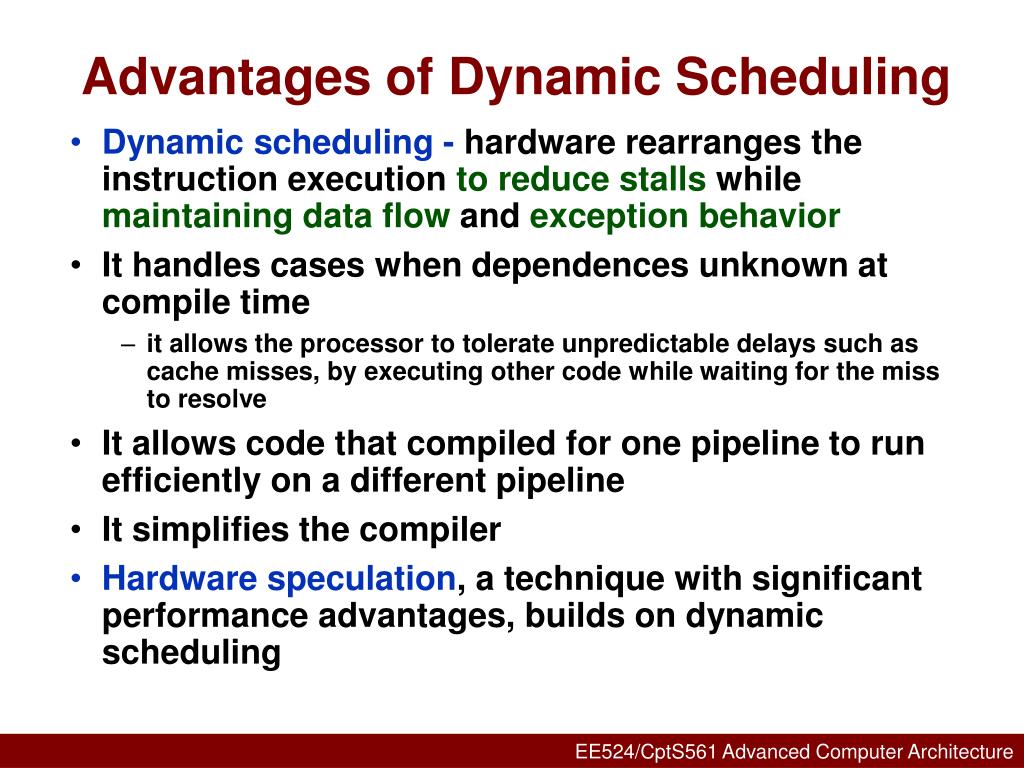 Advantages of Dynamic Scheduling

• Dynamic scheduling - hardware rearranges the instruction execution to reduce stalls while maintaining data flow and exception behavior

• It handles cases when dependences unknown at compile time

– it allows the processor to tolerate unpredictable delays such as cache misses, by executing other code while waiting for the miss to resolve

• It allows code that compiled for one pipeline to run efficiently on a different pipeline

• It simplifies the compiler

• Hardware speculation, a technique with significant performance advantages, builds on dynamic scheduling

EE524/CptS561 Advanced Computer Architecture